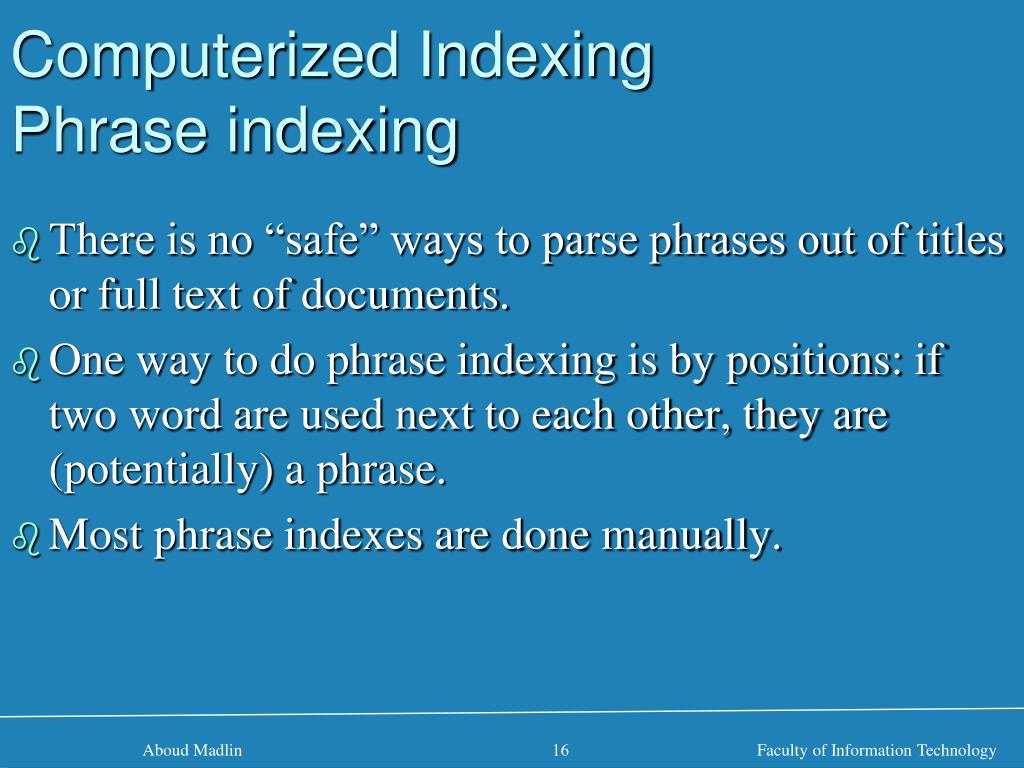 Computerized Indexing
Phrase indexing

There is no “safe” ways to parse phrases out of titles or full text of documents.

One way to do phrase indexing is by positions: if two word are used next to each other, they are (potentially) a phrase.

Most phrase indexes are done manually.

Aboud Madlin 16 Faculty of Information Technology